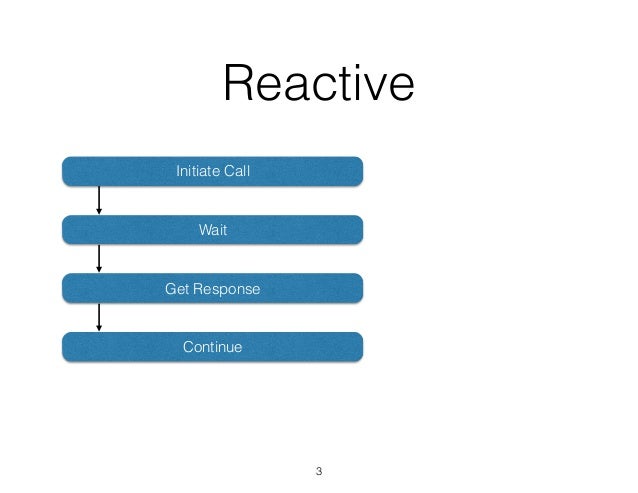 Reactive

Initiate Call

Wait

Get Response

Continue

3